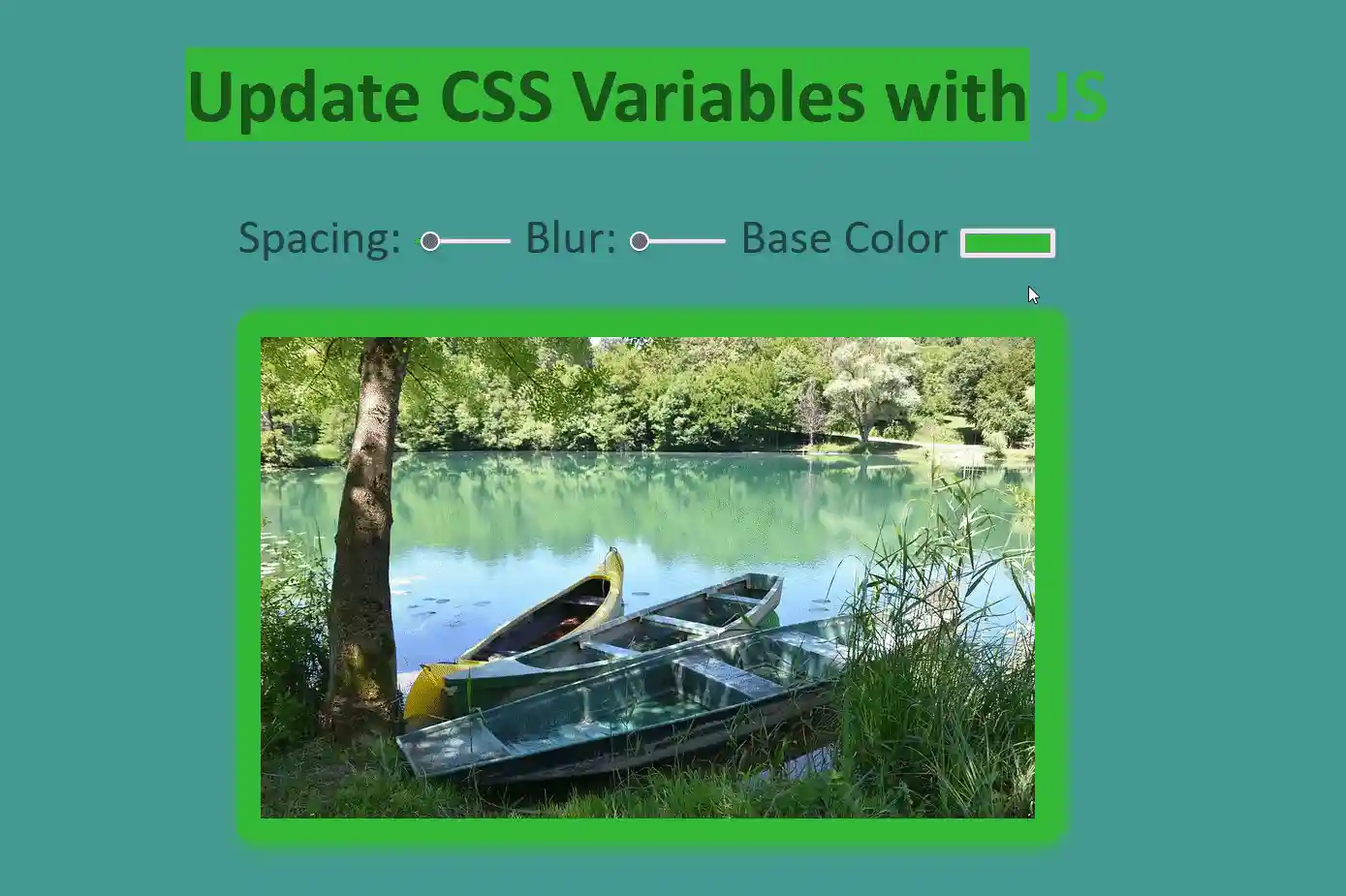 Update CSS Variables with JS

Spacing: Blur: Base Color